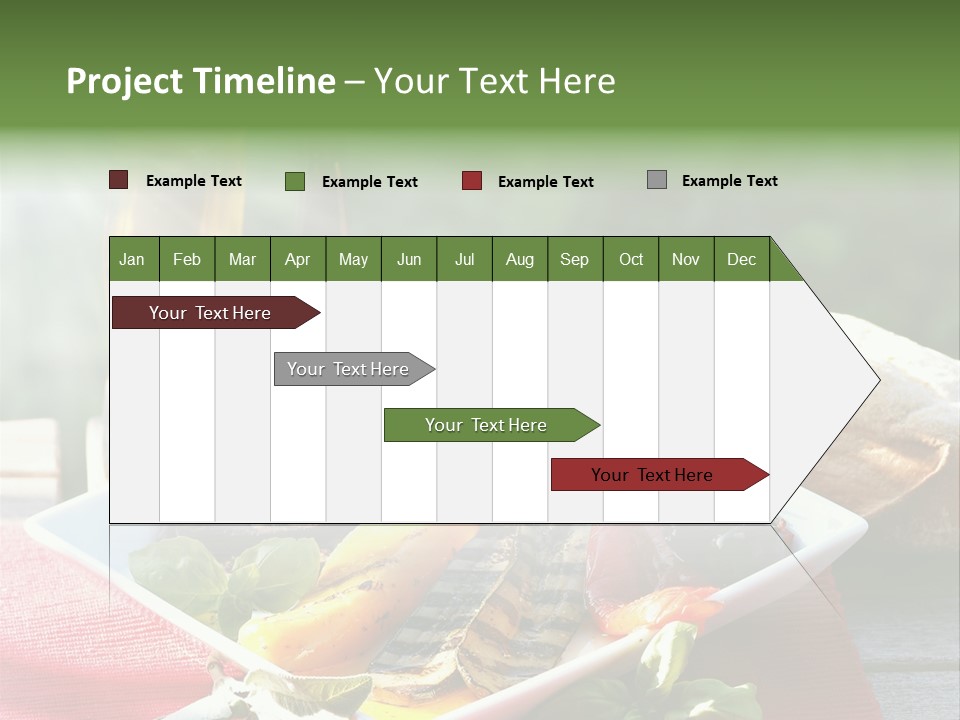 Project Timeline – Your Text Here

Example Text Example Text Example Text Example Text

| Jan | Feb | Mar | Apr | May | Jun | Jul | Aug | Sep | Oct | Nov | Dec |
|---|---|---|---|---|---|---|---|---|---|---|---|

Your Text Here

Your Text Here

Your Text Here

Your Text Here